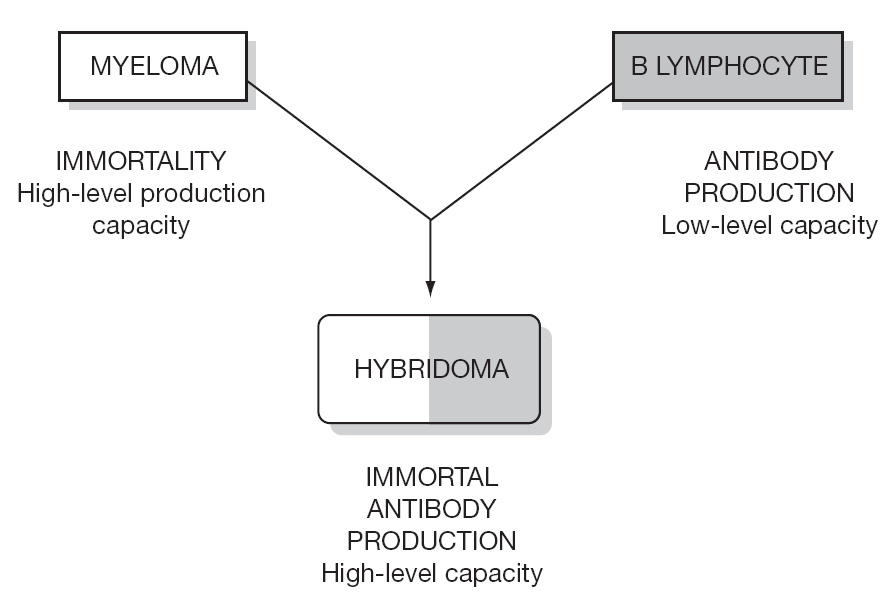 MYELOMA

B LYMPHOCYTE

IMMORTALITY
High-level production capacity

ANTIBODY PRODUCTION
Low-level capacity

HYBRIDOMA

IMMORTAL ANTIBODY PRODUCTION
High-level capacity